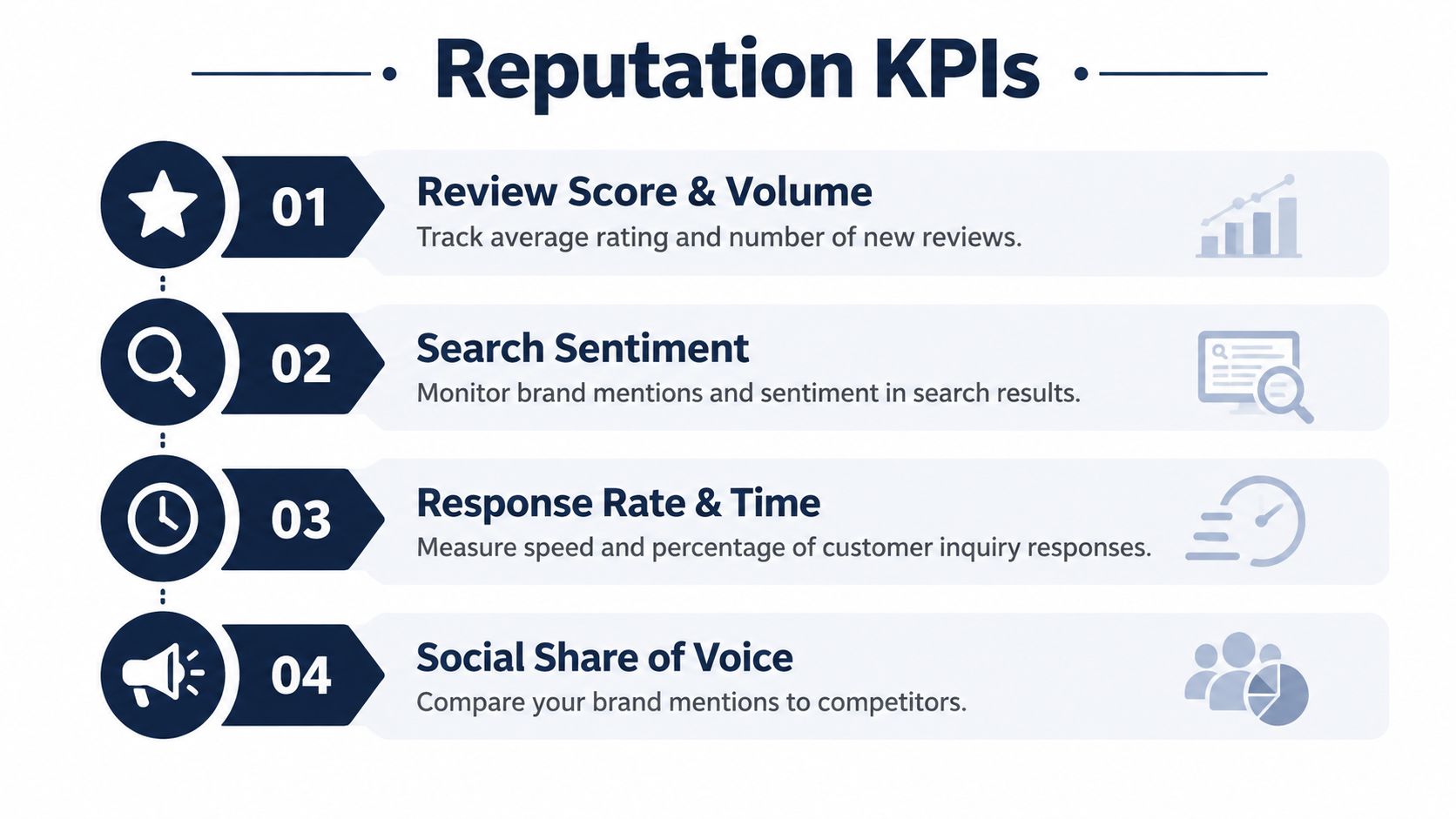 Reputation KPIs

01
Review Score & Volume
Track average rating and number of new reviews.

02
Search Sentiment
Monitor brand mentions and sentiment in search results.

03
Response Rate & Time
Measure speed and percentage of customer inquiry responses.

04
Social Share of Voice
Compare your brand mentions to competitors.